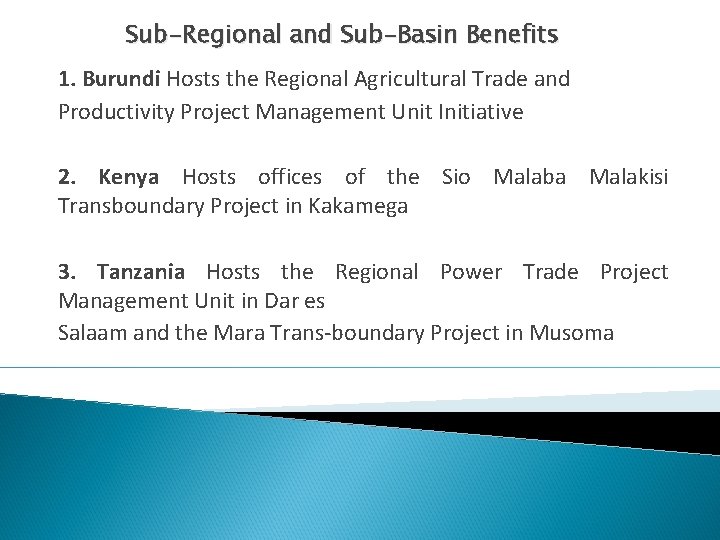 Sub-Regional and Sub-Basin Benefits

1. Burundi Hosts the Regional Agricultural Trade and Productivity Project Management Unit Initiative

2. Kenya Hosts offices of the Sio Malaba Malakisi Transboundary Project in Kakamega

3. Tanzania Hosts the Regional Power Trade Project Management Unit in Dar es
Salaam and the Mara Trans-boundary Project in Musoma